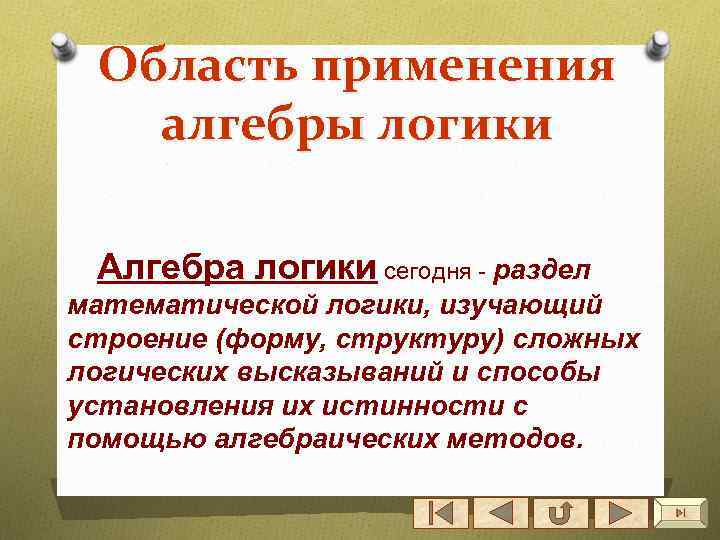 Область применения алгебры логики

Алгебра логики сегодня - раздел математической логики, изучающий строение (форму, структуру) сложных логических высказываний и способы установления их истинности с помощью алгебраических методов.